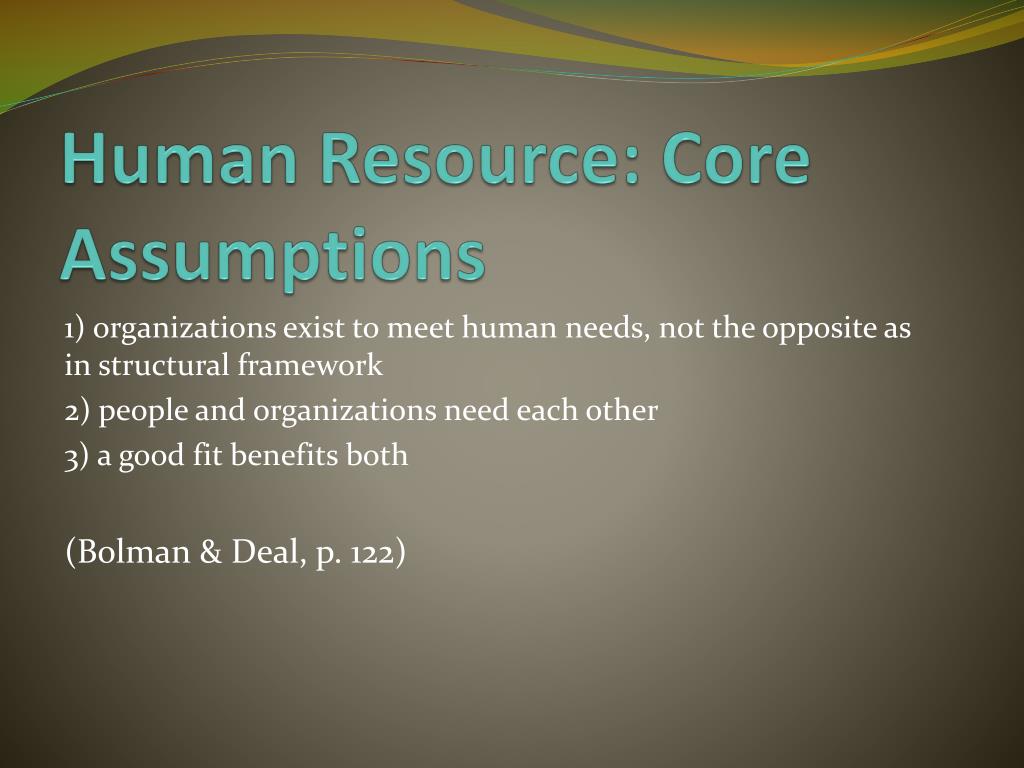 Human Resource: Core Assumptions

1) organizations exist to meet human needs, not the opposite as in structural framework

2) people and organizations need each other

3) a good fit benefits both

(Bolman & Deal, p. 122)